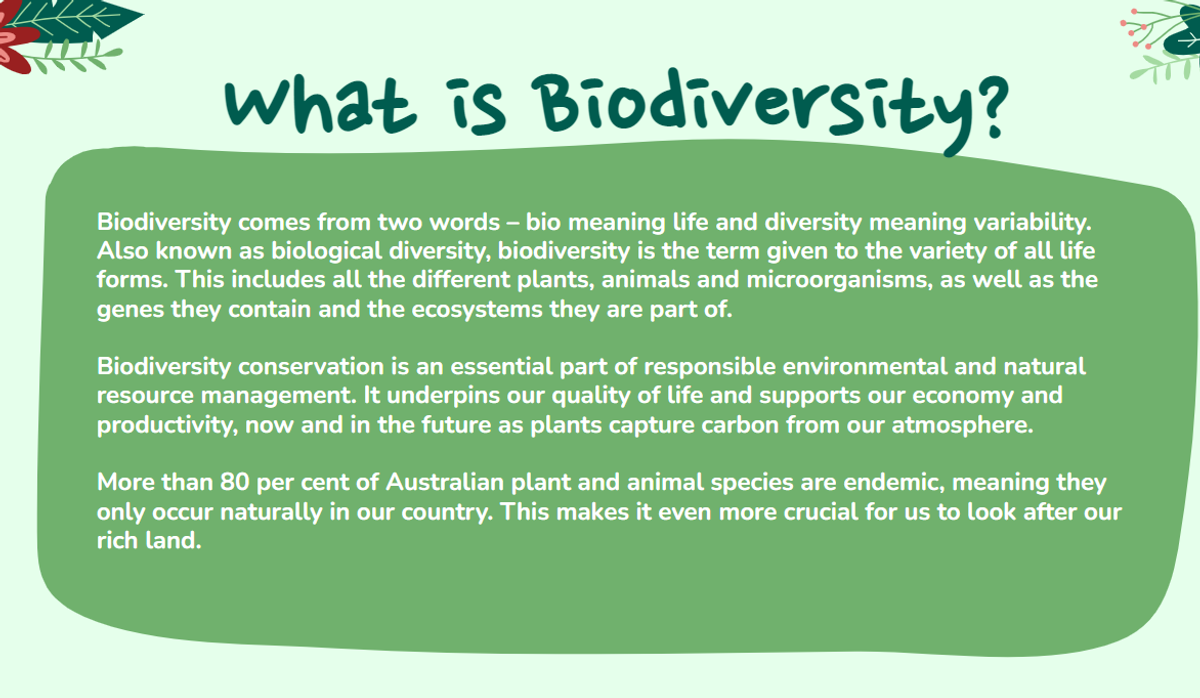 What is Biodiversity?

Biodiversity comes from two words – bio meaning life and diversity meaning variability. Also known as biological diversity, biodiversity is the term given to the variety of all life forms. This includes all the different plants, animals and microorganisms, as well as the genes they contain and the ecosystems they are part of.

Biodiversity conservation is an essential part of responsible environmental and natural resource management. It underpins our quality of life and supports our economy and productivity, now and in the future as plants capture carbon from our atmosphere.

More than 80 per cent of Australian plant and animal species are endemic, meaning they only occur naturally in our country. This makes it even more crucial for us to look after our rich land.